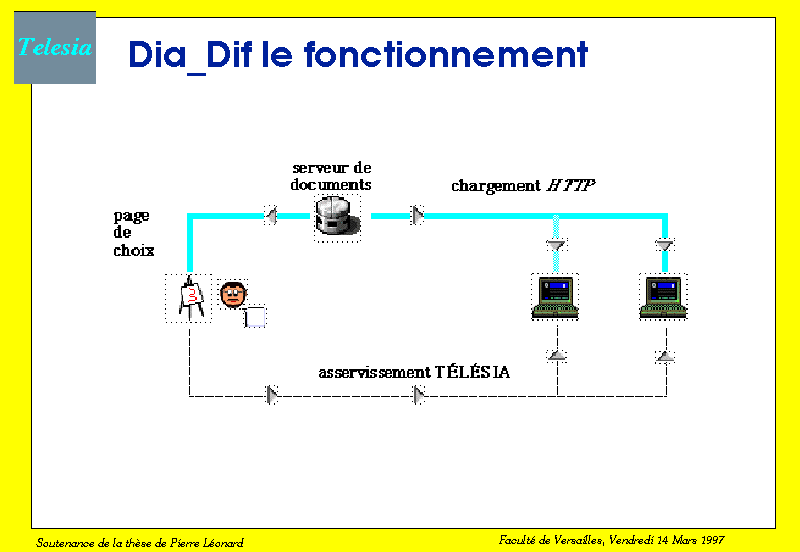 Telesia

Dia_Dif le fonctionnement

serveur de documents

chargement HTTP

page de choix

asservissement TÉLÉSIA

Soutenance de la thèse de Pierre Léonard

Faculté de Versailles, Vendredi 14 Mars 1997